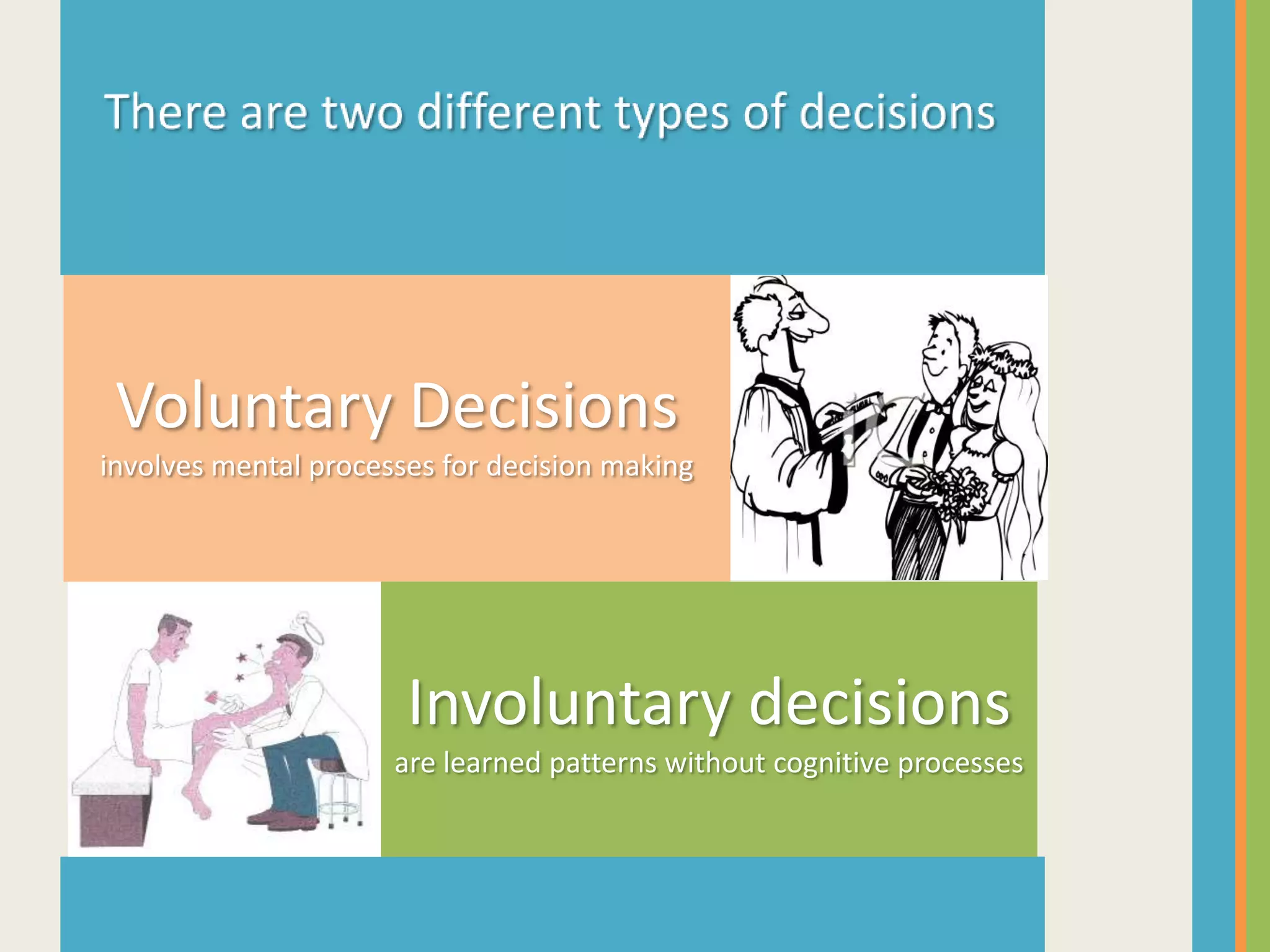 There are two different types of decisions

Voluntary Decisions
involves mental processes for decision making

Involuntary decisions
are learned patterns without cognitive processes